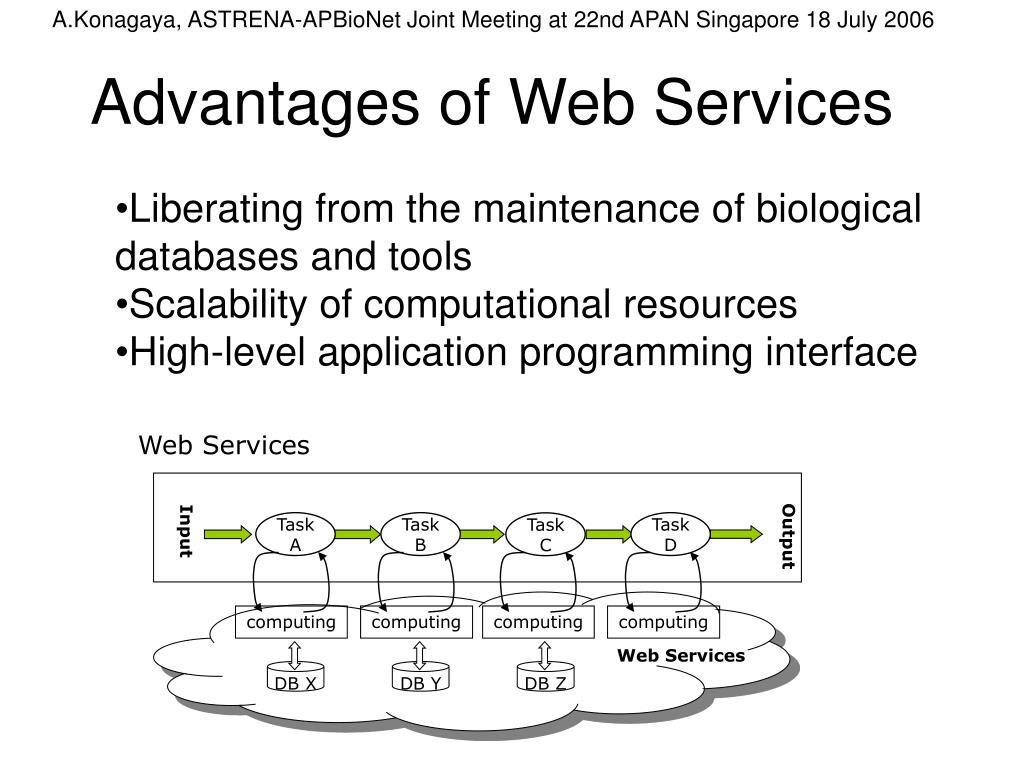 A.Konagaya, ASTRENA-APBioNet Joint Meeting at 22nd APAN Singapore 18 July 2006

Advantages of Web Services

•Liberating from the maintenance of biological databases and tools
•Scalability of computational resources
•High-level application programming interface

Web Services

Input

Task A

Task B

Task C

Task D

Output

computing

computing

computing

computing

Web Services

DB X

DB Y

DB Z